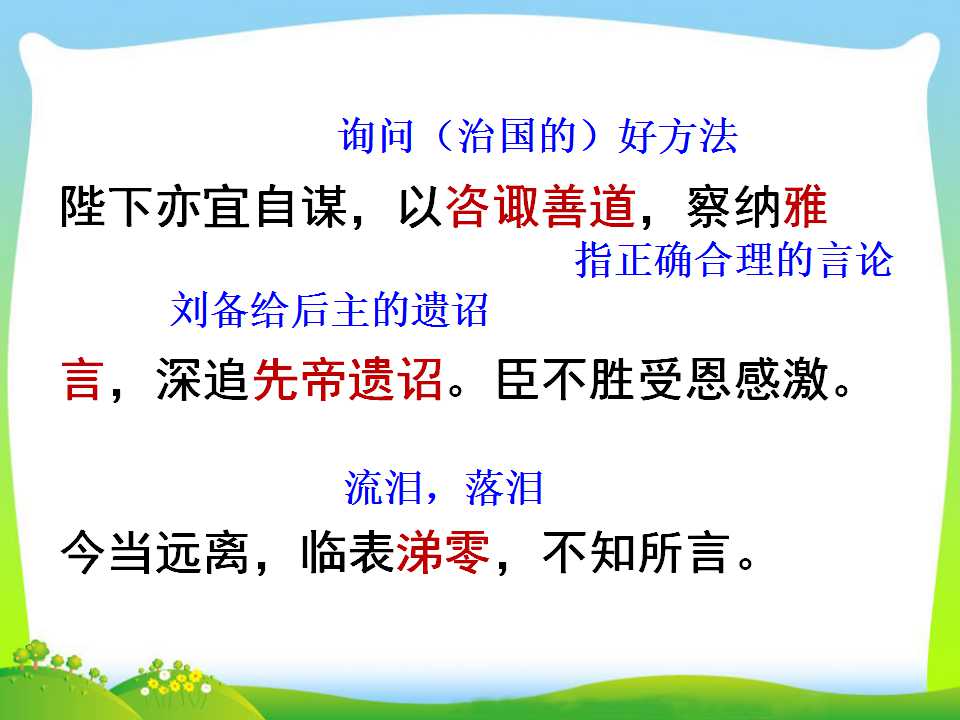 询问（治国的）好方法

陛下亦宜自谋，以咨诹善道，察纳雅

指正确合理的言论

刘备给后主的遗诏

言，深追先帝遗诏。臣不胜受恩感激。

流泪，落泪

今当远离，临表涕零，不知所言。